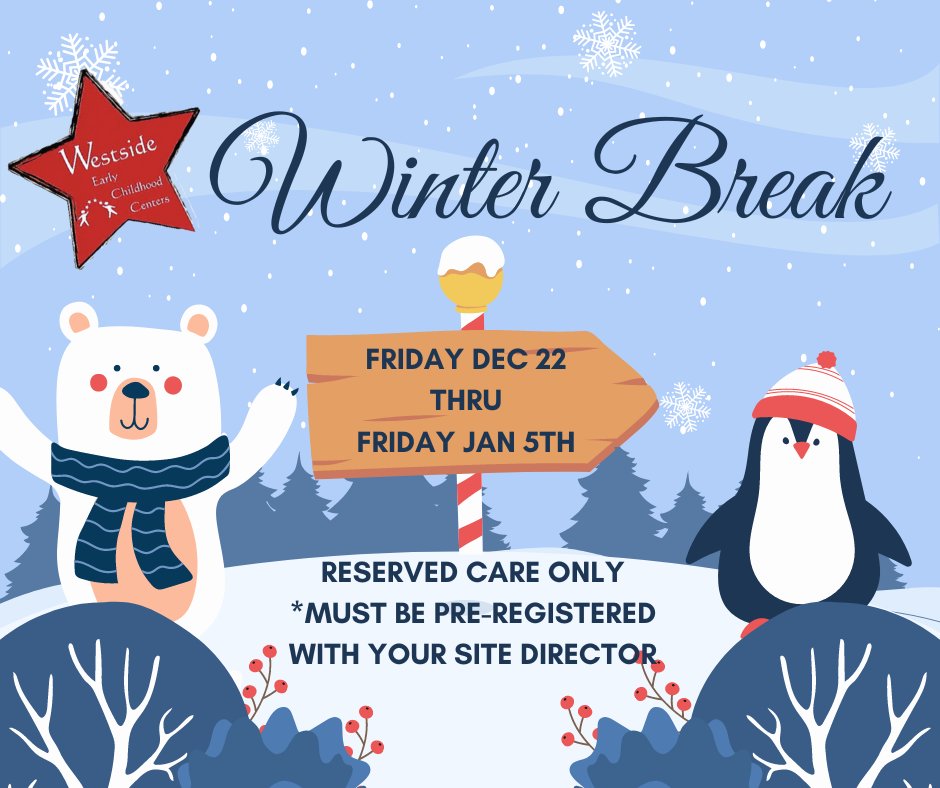 Westside Early Childhood Centers

Winter Break

FRIDAY DEC 22
THRU
FRIDAY JAN 5TH

RESERVED CARE ONLY
*MUST BE PRE-REGISTERED
WITH YOUR SITE DIRECTOR